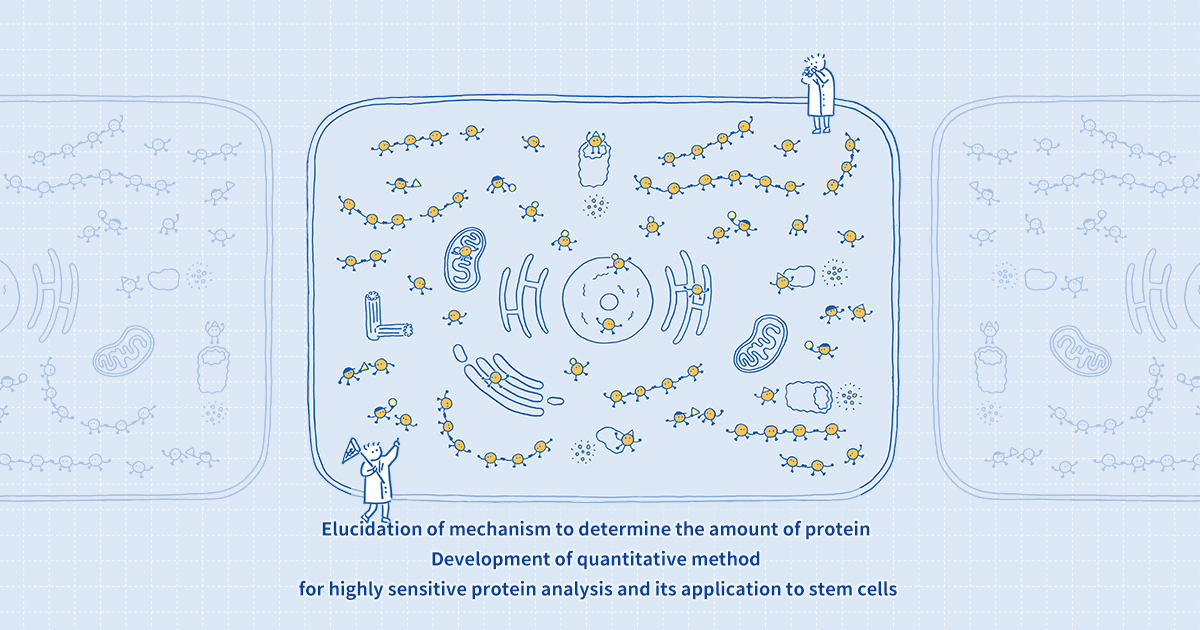 Elucidation of mechanism to determine the amount of protein
Development of quantitative method
for highly sensitive protein analysis and its application to stem cells